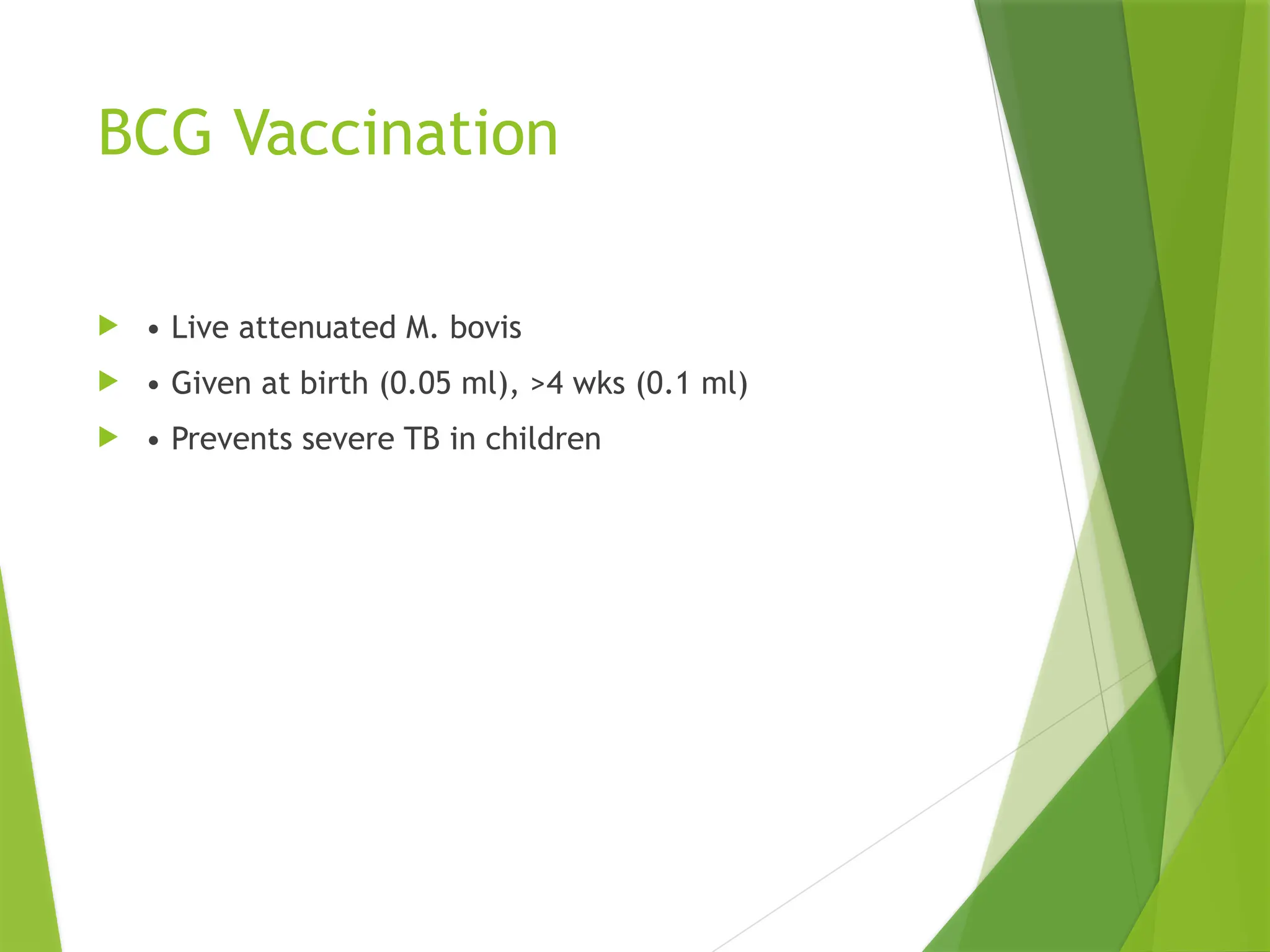 BCG Vaccination

• Live attenuated M. bovis

• Given at birth (0.05 ml), >4 wks (0.1 ml)

• Prevents severe TB in children